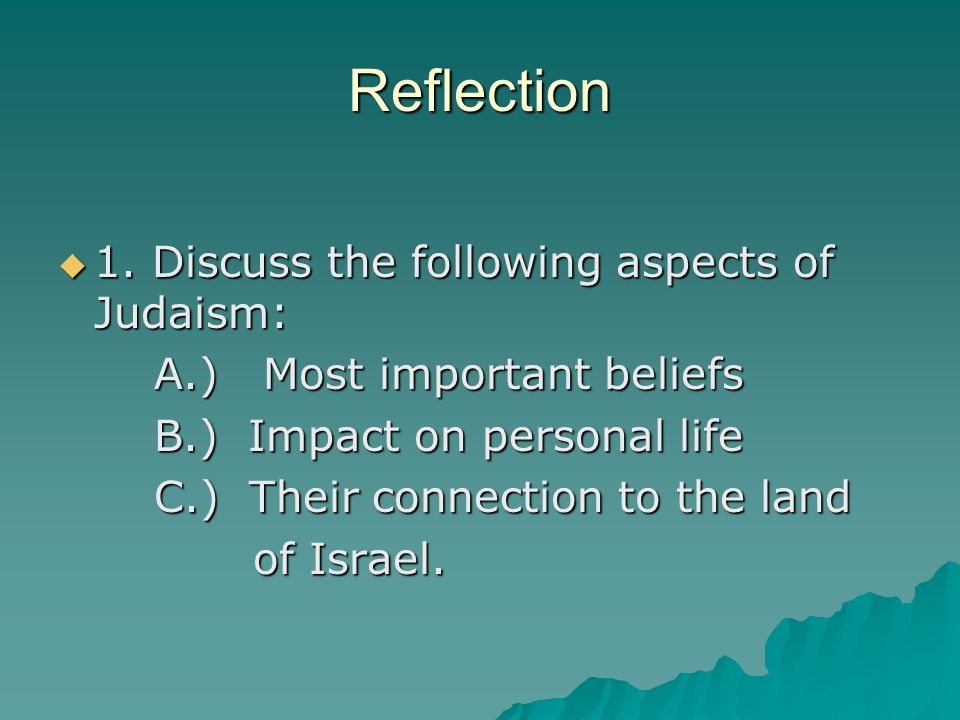 Reflection

1. Discuss the following aspects of Judaism:

A.) Most important beliefs

B.) Impact on personal life

C.) Their connection to the land of Israel.